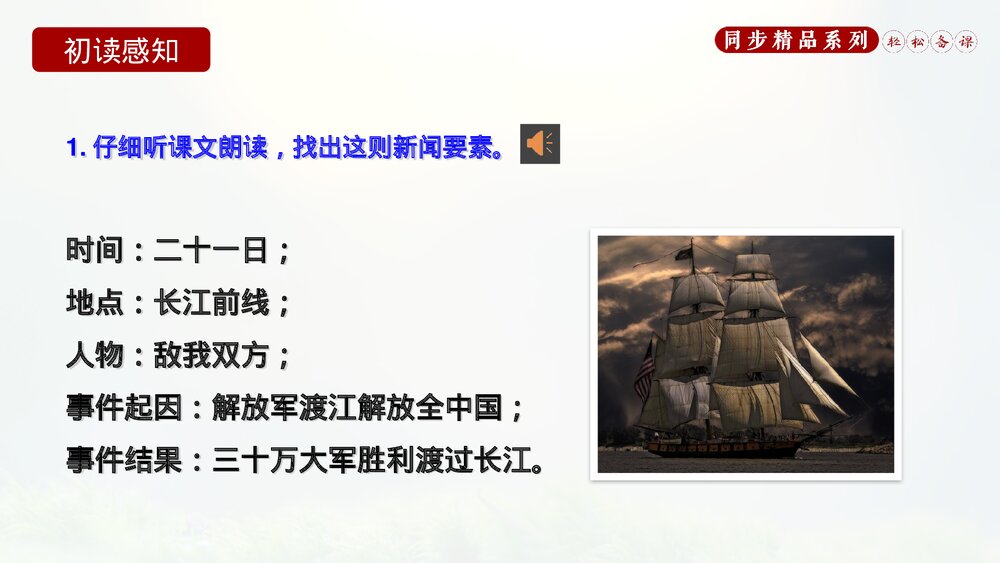 初读感知

同步精品系列 轻松备课

1. 仔细听课文朗读，找出这则新闻要素。

时间：二十一日；
地点：长江前线；
人物：敌我双方；
事件起因：解放军渡江解放全中国；
事件结果：三十万大军胜利渡过长江。